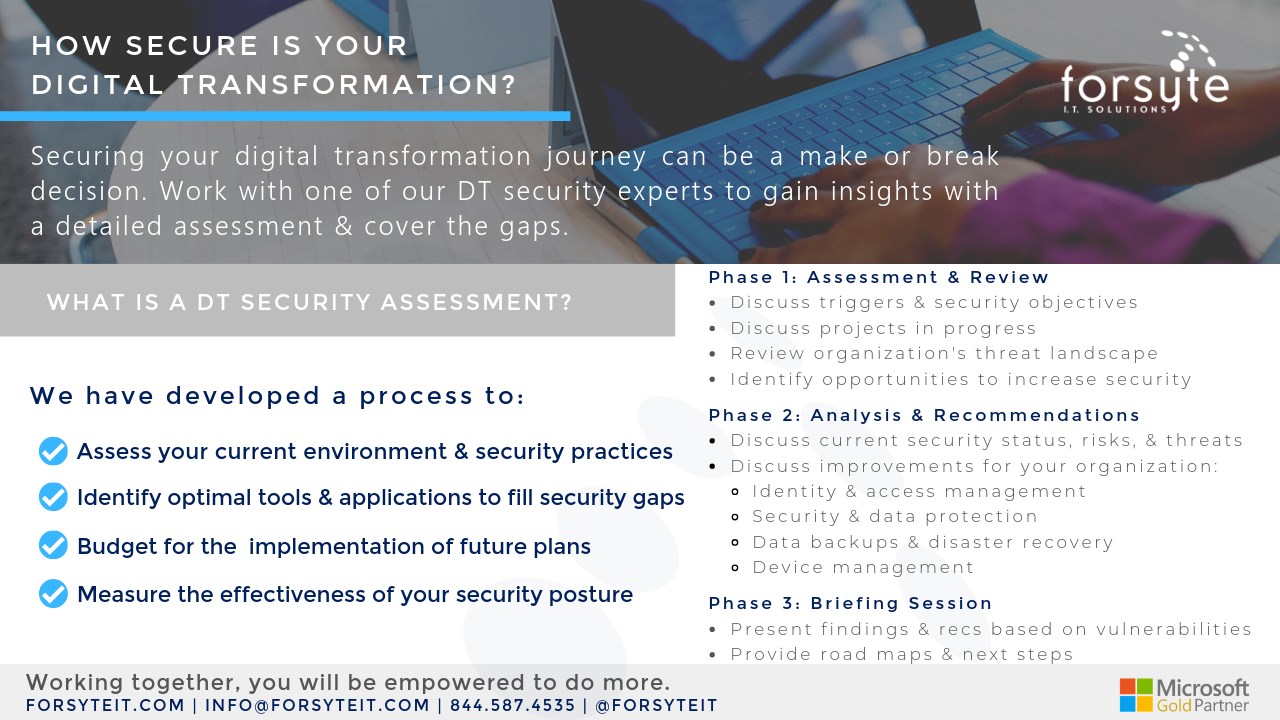 HOW SECURE IS YOUR DIGITAL TRANSFORMATION?

forsyte
I.T. SOLUTIONS

Securing your digital transformation journey can be a make or break decision. Work with one of our DT security experts to gain insights with a detailed assessment & cover the gaps.

WHAT IS A DT SECURITY ASSESSMENT?

We have developed a process to:

Assess your current environment & security practices

Identify optimal tools & applications to fill security gaps

Budget for the implementation of future plans

Measure the effectiveness of your security posture

Phase 1: Assessment & Review
• Discuss triggers & security objectives
• Discuss projects in progress
• Review organization's threat landscape
• Identify opportunities to increase security

Phase 2: Analysis & Recommendations
• Discuss current security status, risks, & threats
• Discuss improvements for your organization:
◦ Identity & access management
◦ Security & data protection
◦ Data backups & disaster recovery
◦ Device management

Phase 3: Briefing Session
• Present findings & recs based on vulnerabilities
• Provide road maps & next steps

Working together, you will be empowered to do more.
FORSYTEIT.COM | INFO@FORSYTEIT.COM | 844.587.4535 | @FORSYTEIT

Microsoft
Gold Partner